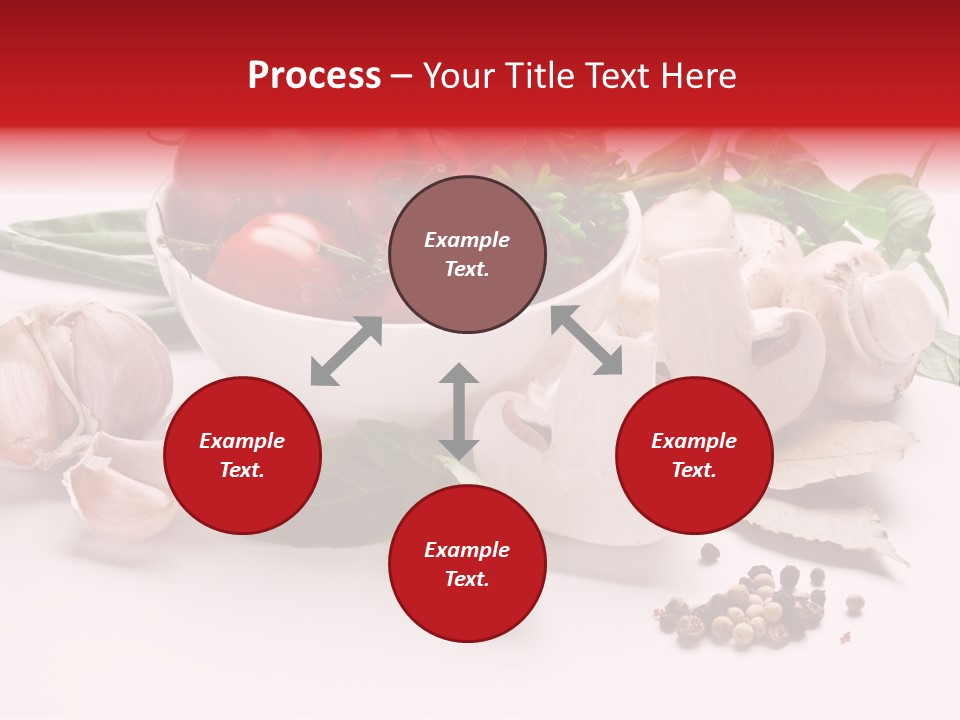 Process – Your Title Text Here

Example Text.

Example Text.

Example Text.

Example Text.